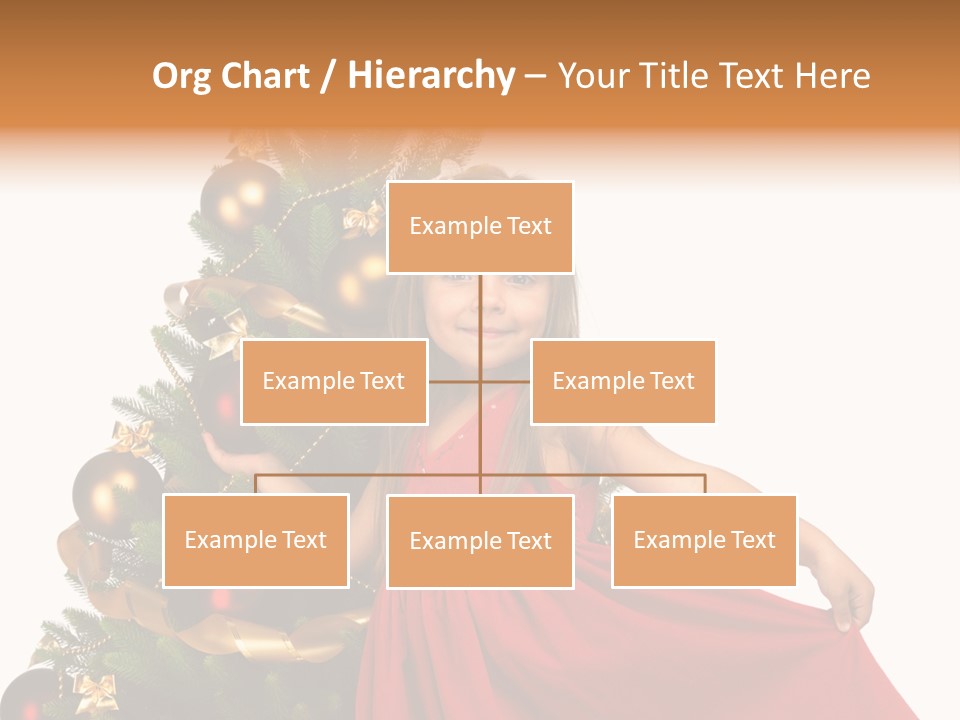 Org Chart / Hierarchy – Your Title Text Here

Example Text

Example Text

Example Text

Example Text

Example Text

Example Text